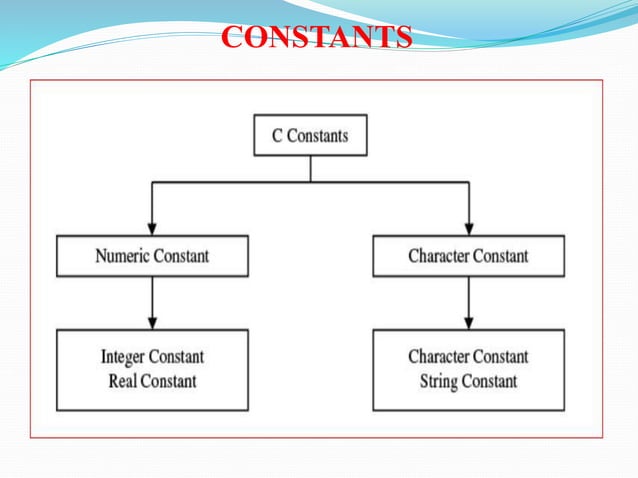 CONSTANTS

C Constants

Numeric Constant

Character Constant

Integer Constant
Real Constant

Character Constant
String Constant